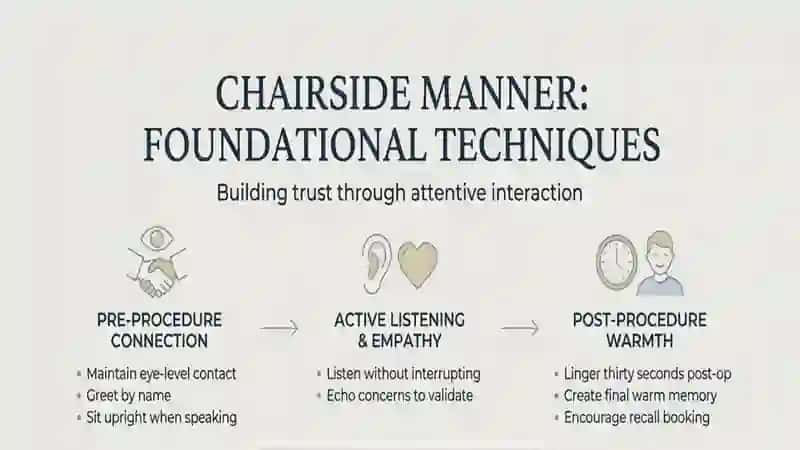 CHAIRSIDE MANNER: FOUNDATIONAL TECHNIQUES

Building trust through attentive interaction

PRE-PROCEDURE CONNECTION

- Maintain eye-level contact
- Greet by name
- Sit upright when speaking

ACTIVE LISTENING & EMPATHY

- Listen without interrupting
- Echo concerns to validate

POST-PROCEDURE WARMTH

- Linger thirty seconds post-op
- Create final warm memory
- Encourage recall booking